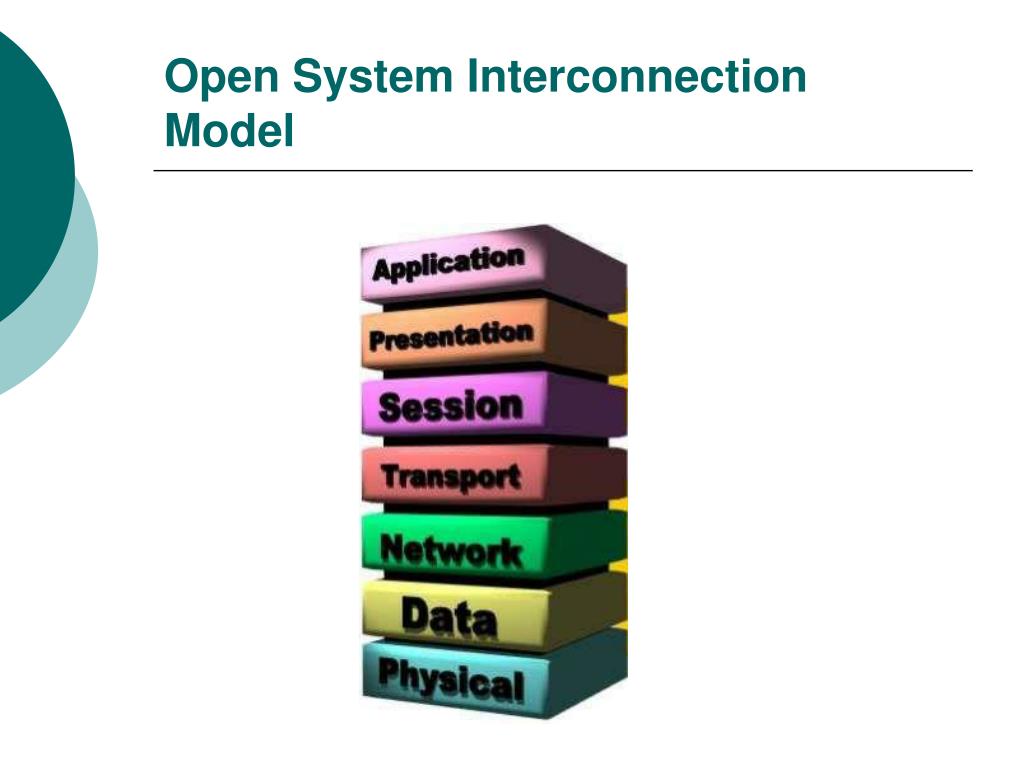 Open System Interconnection Model

Application
Presentation
Session
Transport
Network
Data
Physical